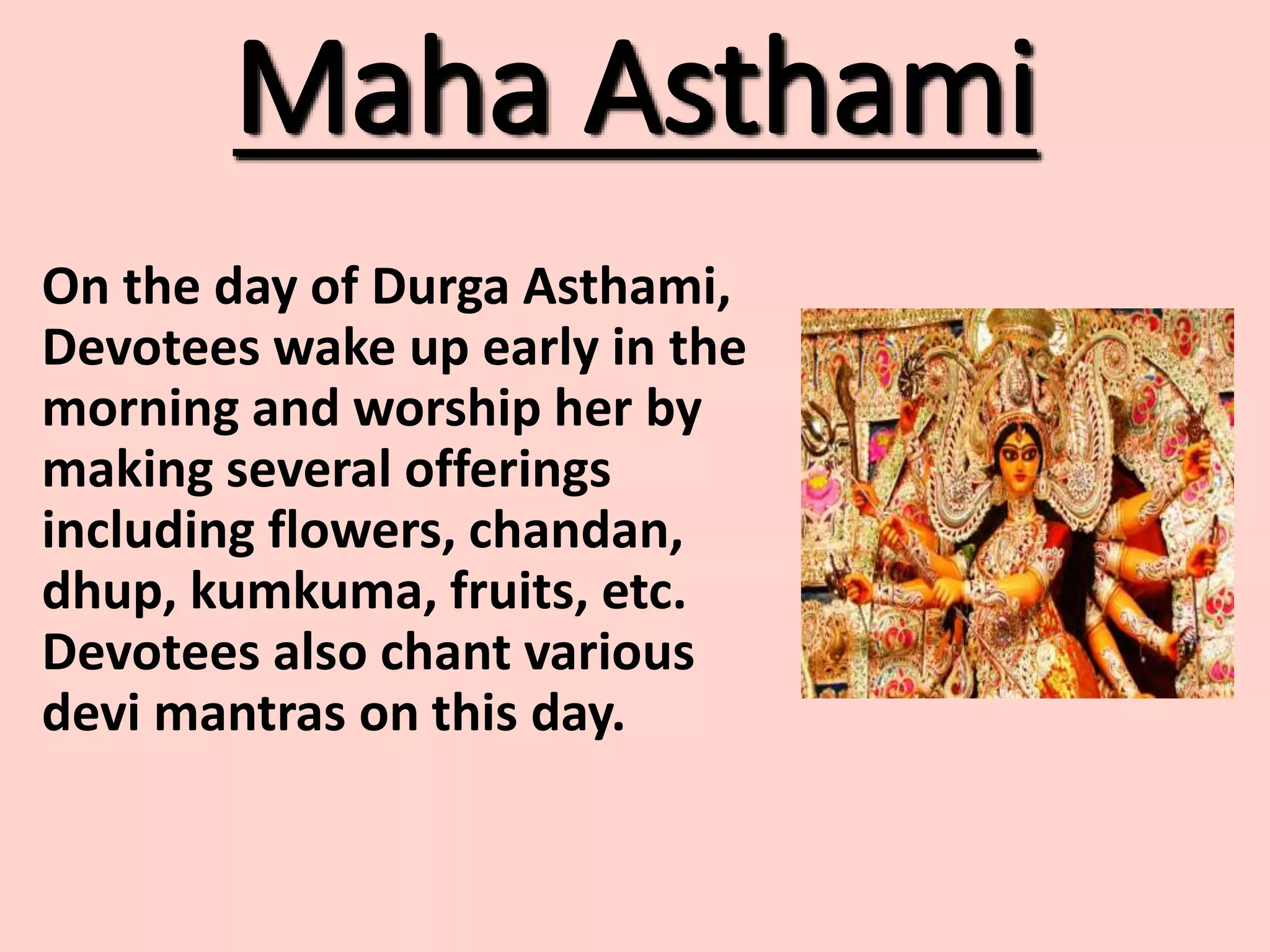 Maha Asthami

On the day of Durga Asthami, Devotees wake up early in the morning and worship her by making several offerings including flowers, chandan, dhup, kumkuma, fruits, etc. Devotees also chant various devi mantras on this day.